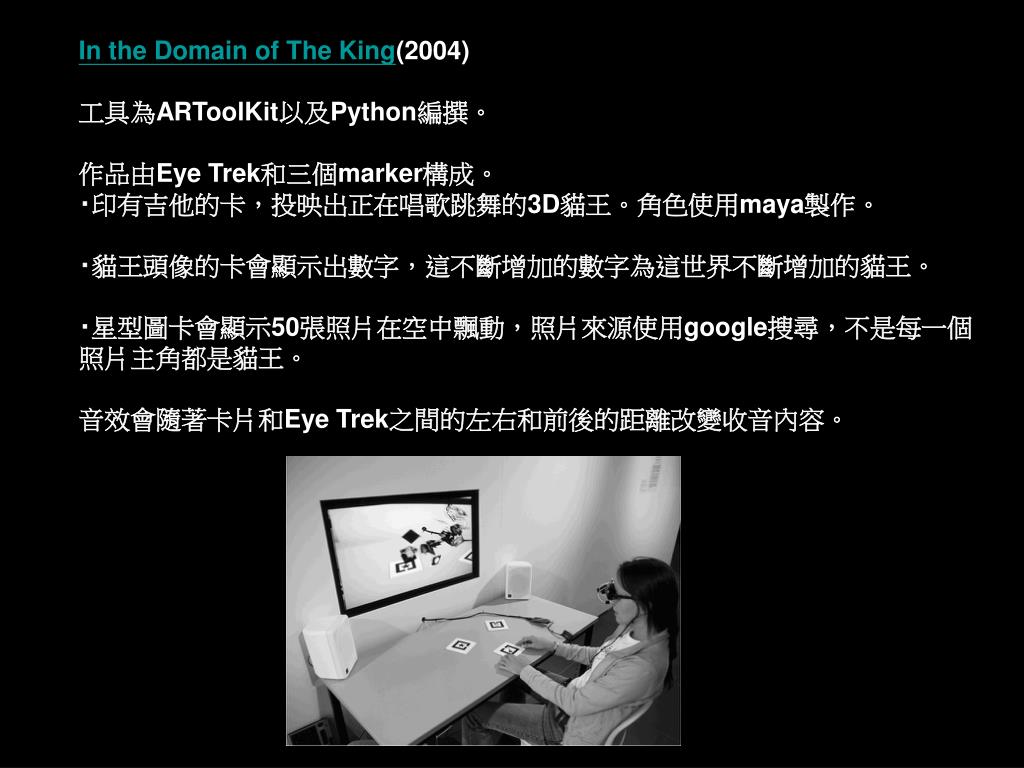 In the Domain of The King(2004)

工具為ARToolKit以及Python編撰。

作品由Eye Trek和三個marker構成。
‧印有吉他的卡，投映出正在唱歌跳舞的3D貓王。角色使用maya製作。

‧貓王頭像的卡會顯示出數字，這不斷增加的數字為這世界不斷增加的貓王。

‧星型圖卡會顯示50張照片在空中飄動，照片來源使用google搜尋，不是每一個照片主角都是貓王。

音效會隨著卡片和Eye Trek之間的左右和前後的距離改變收音內容。